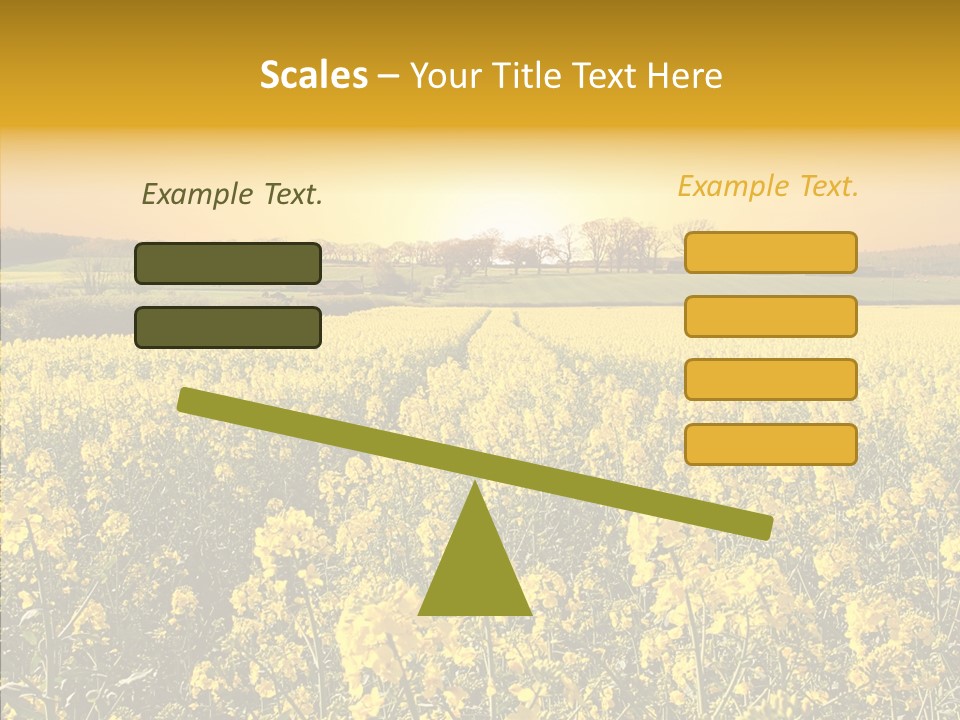 Scales – Your Title Text Here

Example Text.

Example Text.